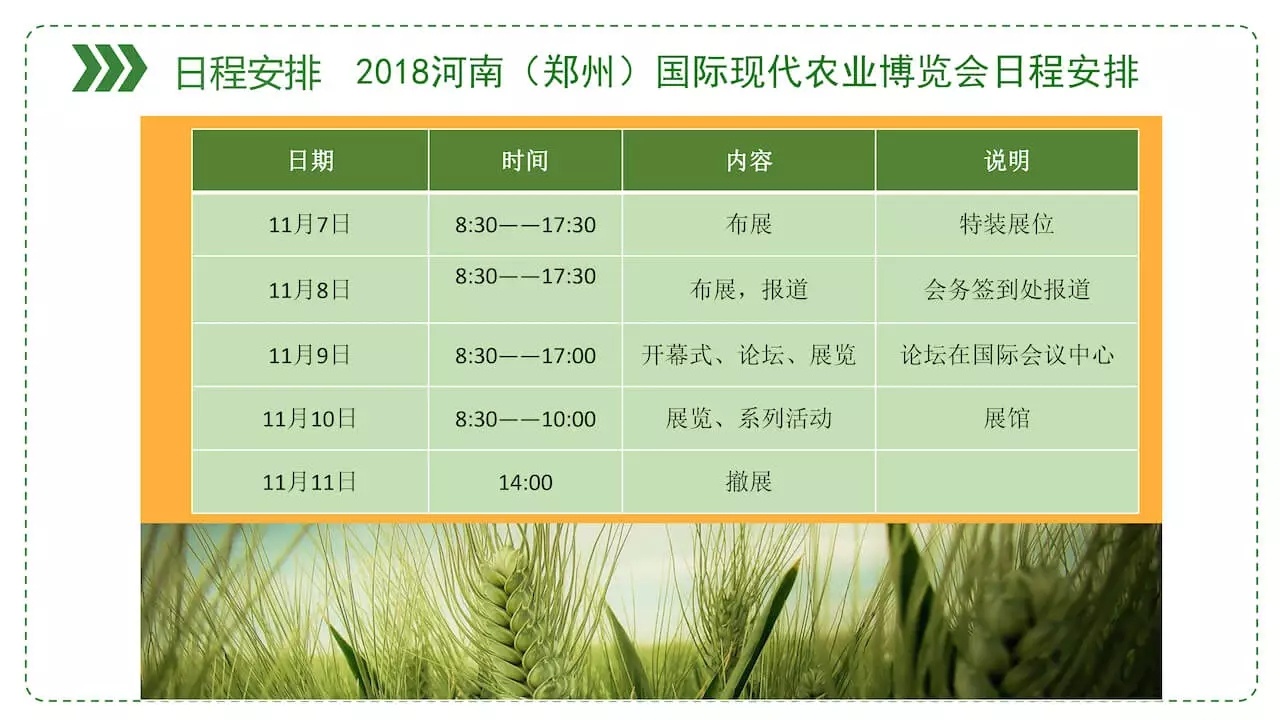 日程安排　2018河南（郑州）国际现代农业博览会日程安排

| 日期 | 时间 | 内容 | 说明 |
|---|---|---|---|
| 11月7日 | 8:30——17:30 | 布展 | 特装展位 |
| 11月8日 | 8:30——17:30 | 布展，报道 | 会务签到处报道 |
| 11月9日 | 8:30——17:00 | 开幕式、论坛、展览 | 论坛在国际会议中心 |
| 11月10日 | 8:30——10:00 | 展览、系列活动 | 展馆 |
| 11月11日 | 14:00 | 撤展 | |